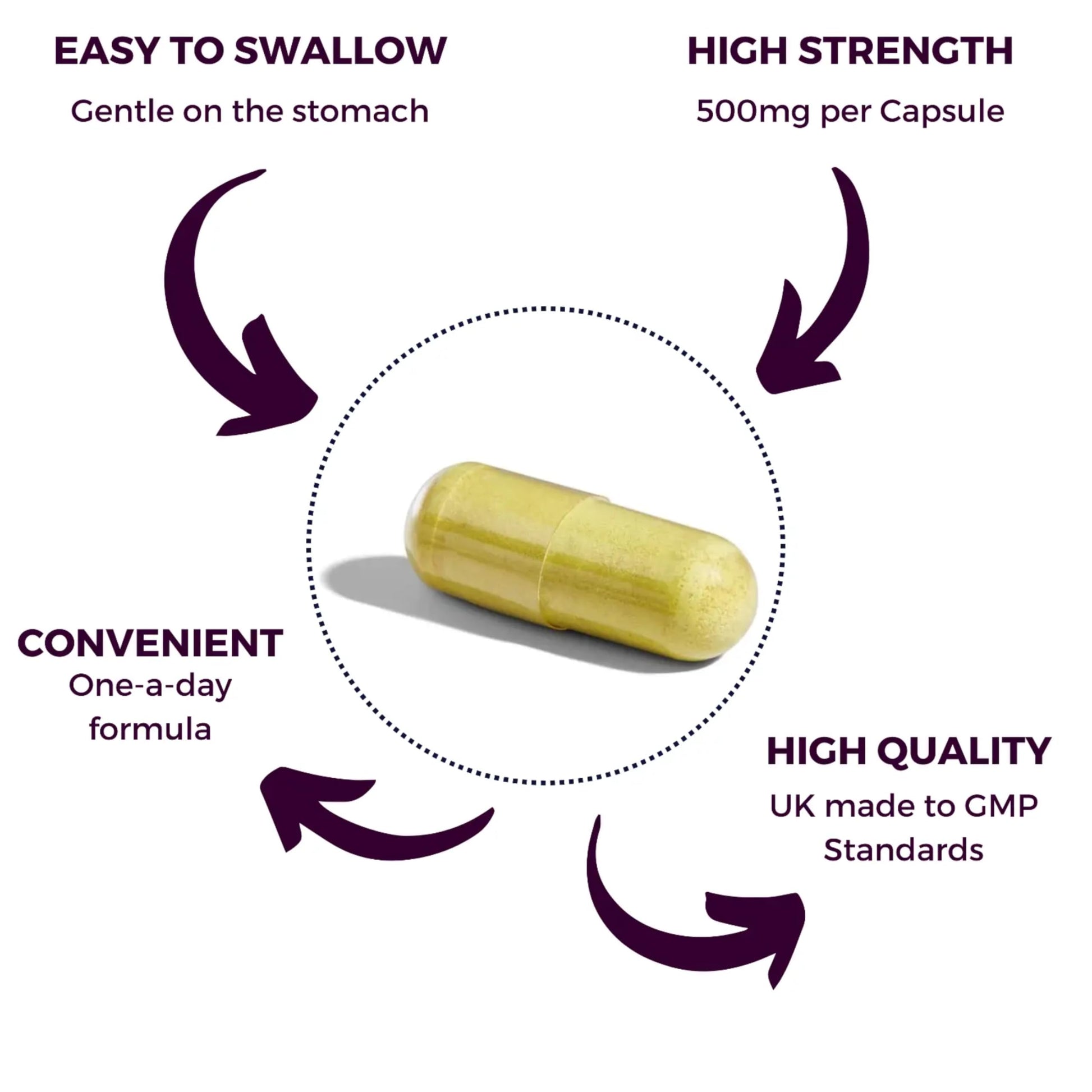 EASY TO SWALLOW

Gentle on the stomach

HIGH STRENGTH

500mg per Capsule

CONVENIENT

One-a-day formula

HIGH QUALITY

UK made to GMP Standards